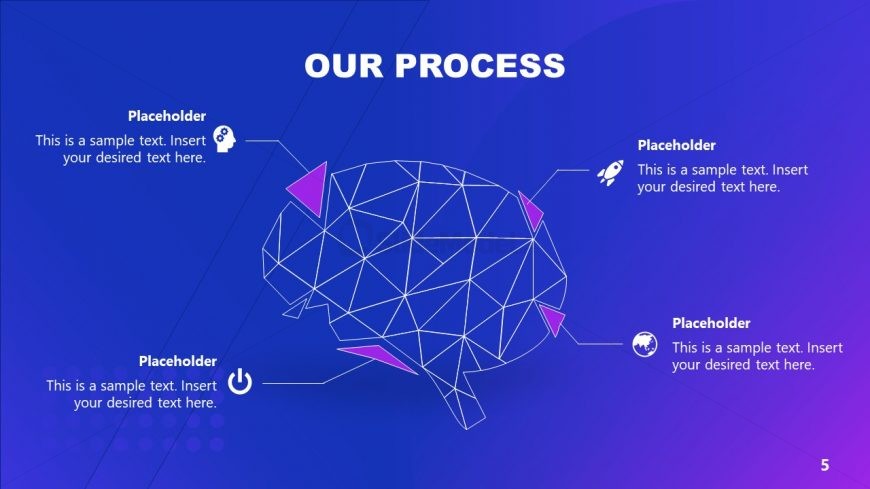 OUR PROCESS

Placeholder
This is a sample text. Insert your desired text here.

Placeholder
This is a sample text. Insert your desired text here.

Placeholder
This is a sample text. Insert your desired text here.

Placeholder
This is a sample text. Insert your desired text here.

5